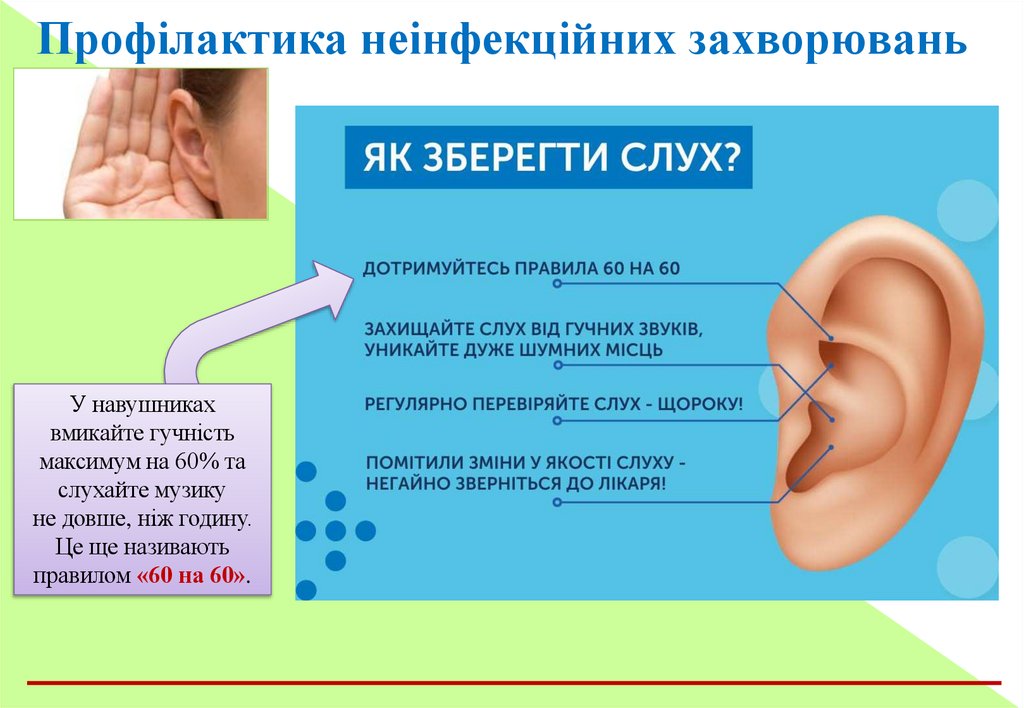 Профілактика неінфекційних захворювань

ЯК ЗБЕРЕГТИ СЛУХ?

ДОТРИМУЙТЕСЬ ПРАВИЛА 60 НА 60

ЗАХИЩАЙТЕ СЛУХ ВІД ГУЧНИХ ЗВУКІВ, УНИКАЙТЕ ДУЖЕ ШУМНИХ МІСЦЬ

РЕГУЛЯРНО ПЕРЕВІРЯЙТЕ СЛУХ - ЩОРОКУ!

ПОМІТИЛИ ЗМІНИ У ЯКОСТІ СЛУХУ - НЕГАЙНО ЗВЕРНІТЬСЯ ДО ЛІКАРЯ!

У навушниках вмикайте гучність максимум на 60% та слухайте музику не довше, ніж годину. Це ще називають правилом «60 на 60».